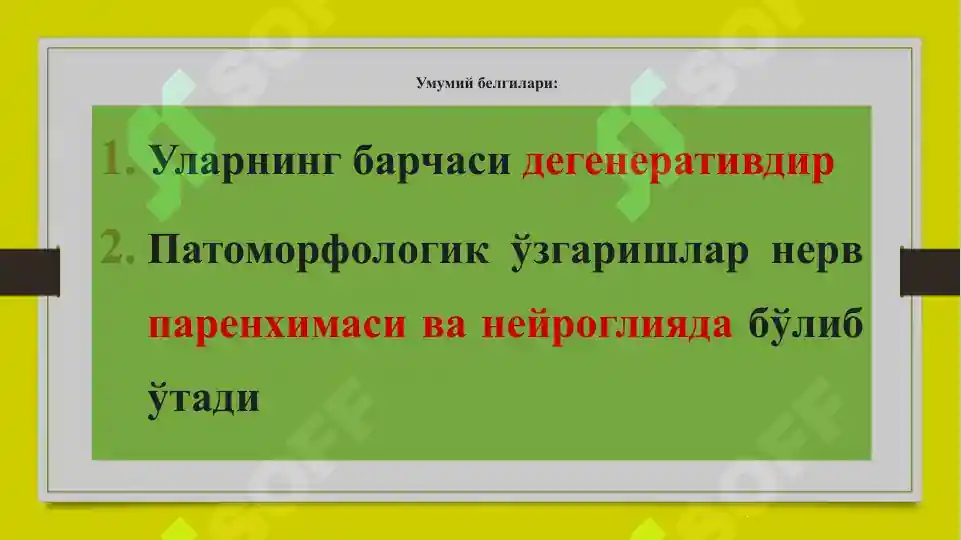 Умумий белгилари:

1. Уларнинг барчаси дегенеративдир

2. Патоморфологик ўзгаришлар нерв паренхимаси ва нейроглияда бўлиб ўтади